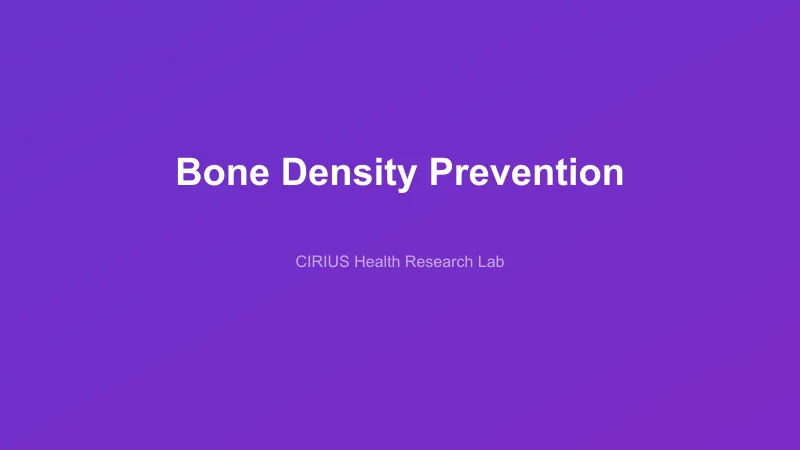 Bone Density Prevention

CIRIUS Health Research Lab